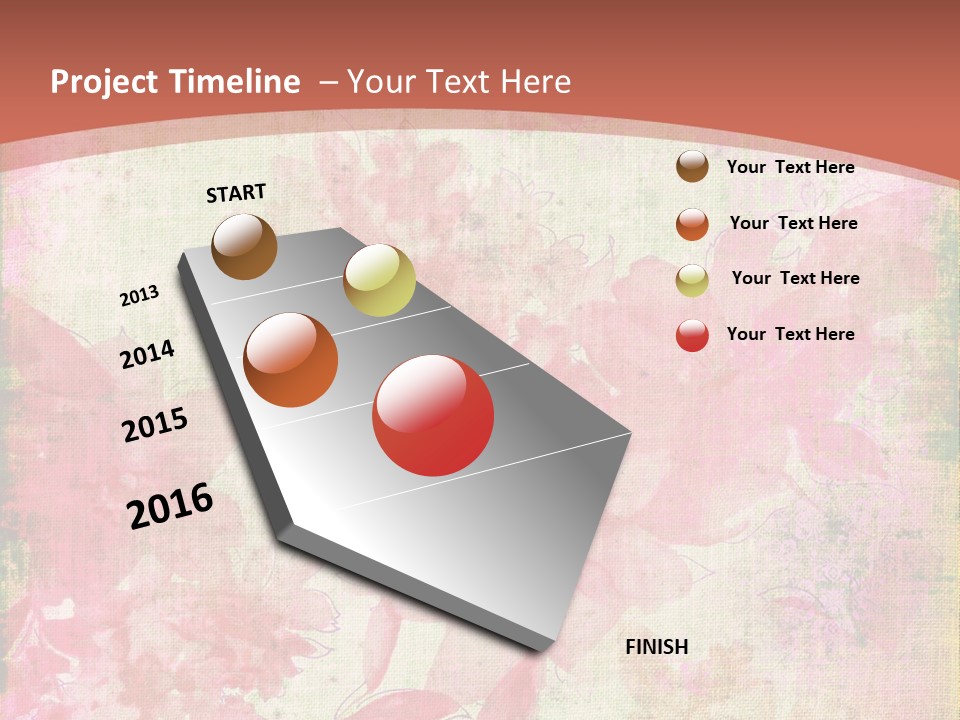 Project Timeline – Your Text Here

START

2013

2014

2015

2016

FINISH

Your Text Here

Your Text Here

Your Text Here

Your Text Here